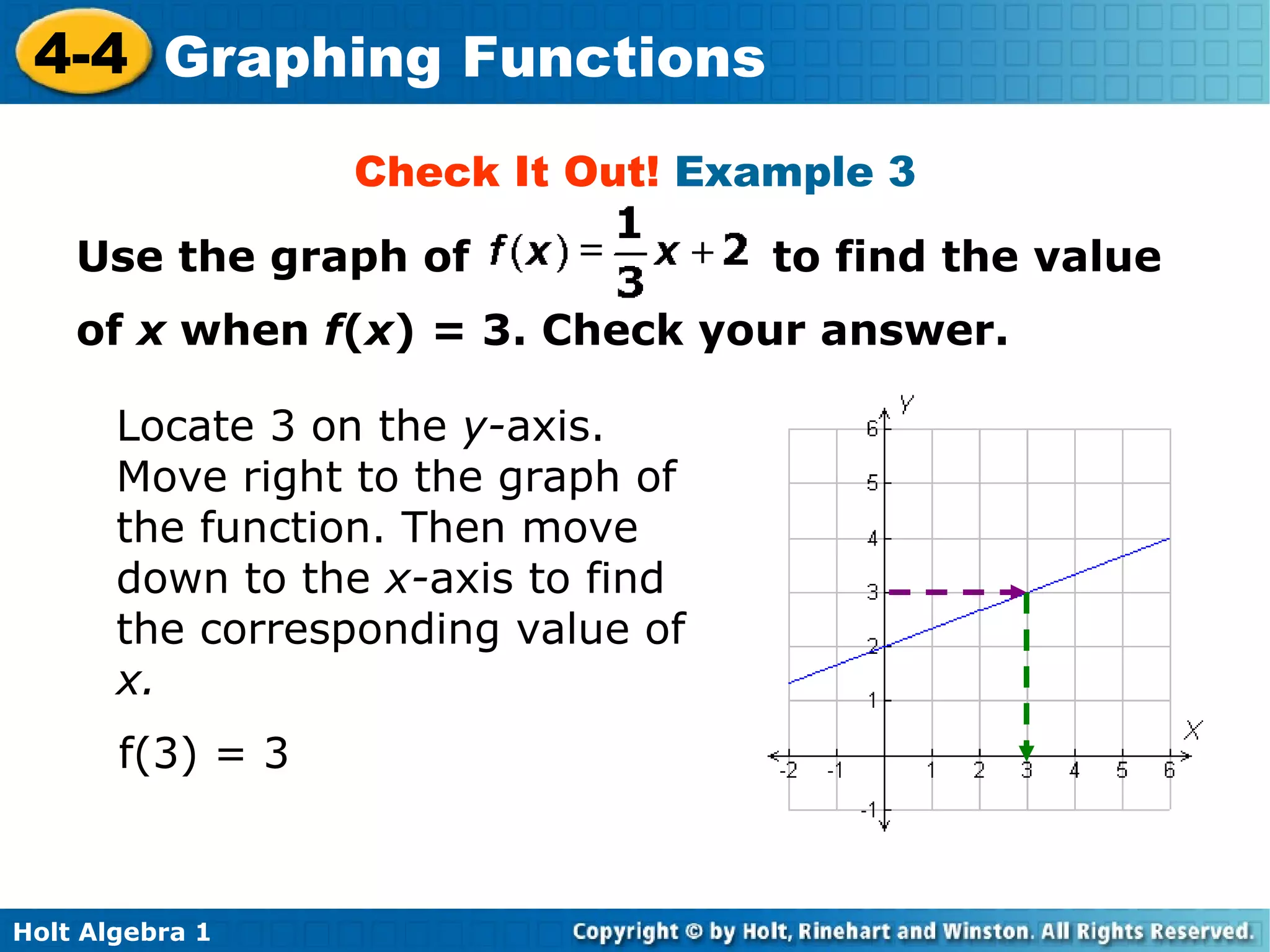 4-4 Graphing Functions

Check It Out! Example 3

Use the graph of $f(x) = \frac{1}{3}x + 2$ to find the value of $x$ when $f(x) = 3$. Check your answer.

Locate 3 on the $y$-axis. Move right to the graph of the function. Then move down to the $x$-axis to find the corresponding value of $x$.

f(3) = 3

Y
6
5
4
3
2
1
-1
X
-2 -1 1 2 3 4 5 6

Holt Algebra 1

Copyright © by Holt, Rinehart and Winston. All Rights Reserved.